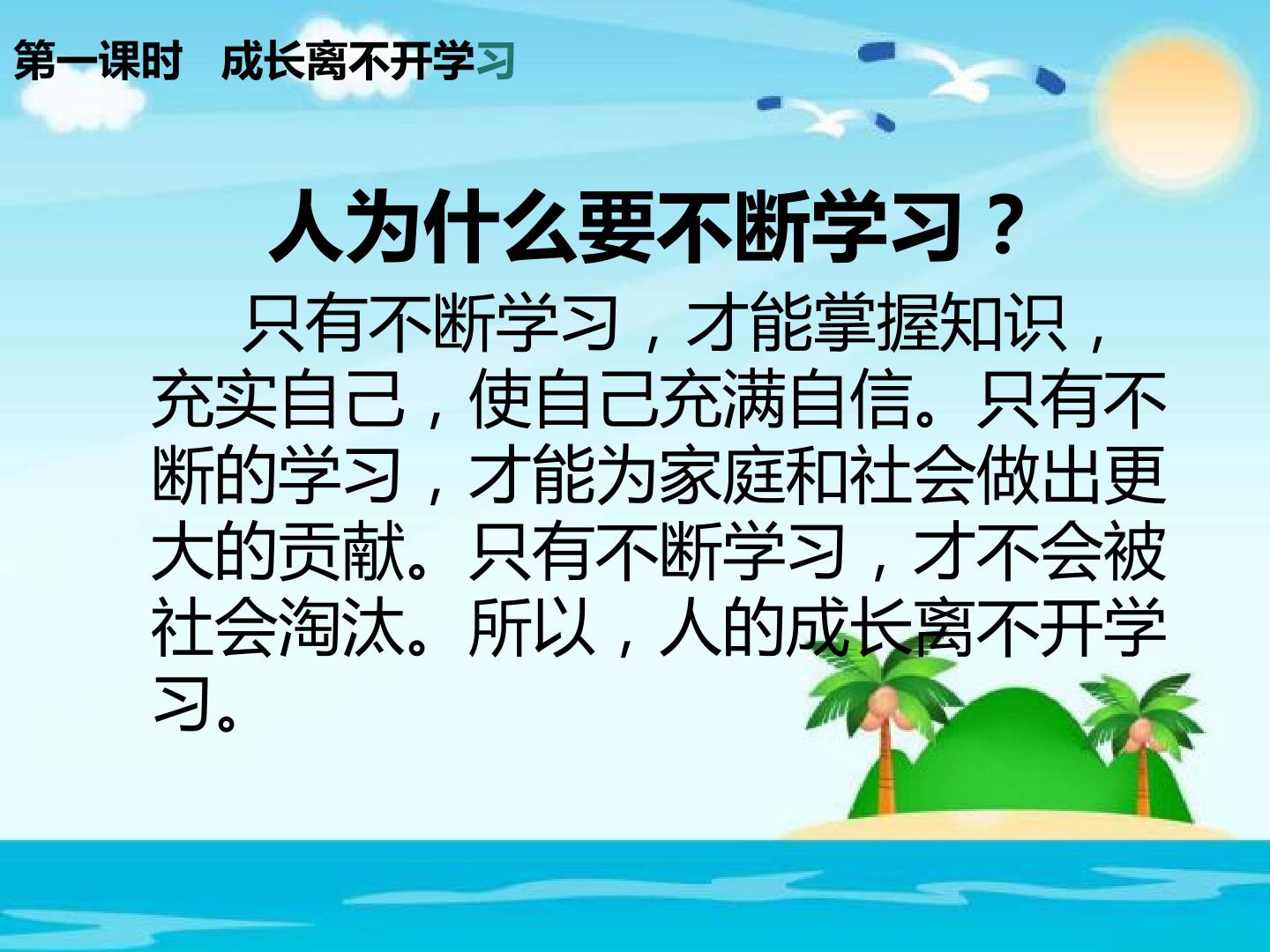 第一课时　成长离不开学习

人为什么要不断学习？

只有不断学习，才能掌握知识，充实自己，使自己充满自信。只有不断的学习，才能为家庭和社会做出更大的贡献。只有不断学习，才不会被社会淘汰。所以，人的成长离不开学习。